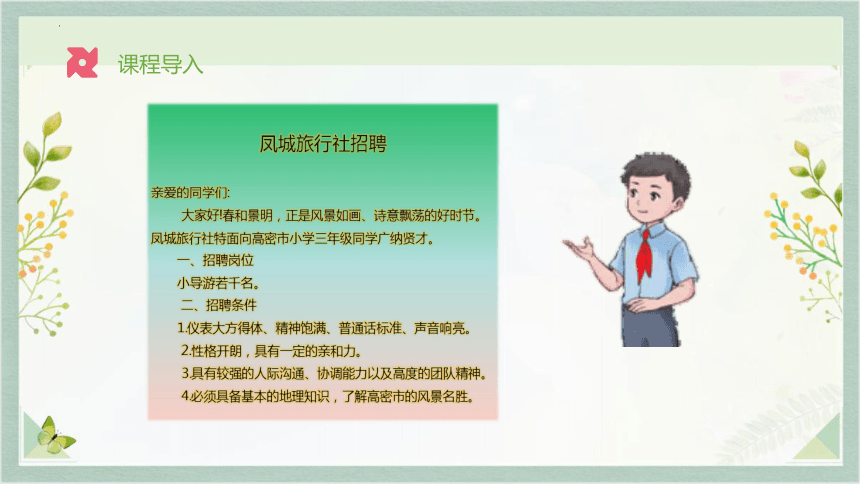 课程导入

凤城旅行社招聘

亲爱的同学们:

大家好!春和景明，正是风景如画、诗意飘荡的好时节。凤城旅行社特面向高密市小学三年级同学广纳贤才。

一、招聘岗位

小导游若干名。

二、招聘条件

1.仪表大方得体、精神饱满、普通话标准、声音响亮。

2.性格开朗，具有一定的亲和力。

3.具有较强的人际沟通、协调能力以及高度的团队精神。

4.必须具备基本的地理知识，了解高密市的风景名胜。